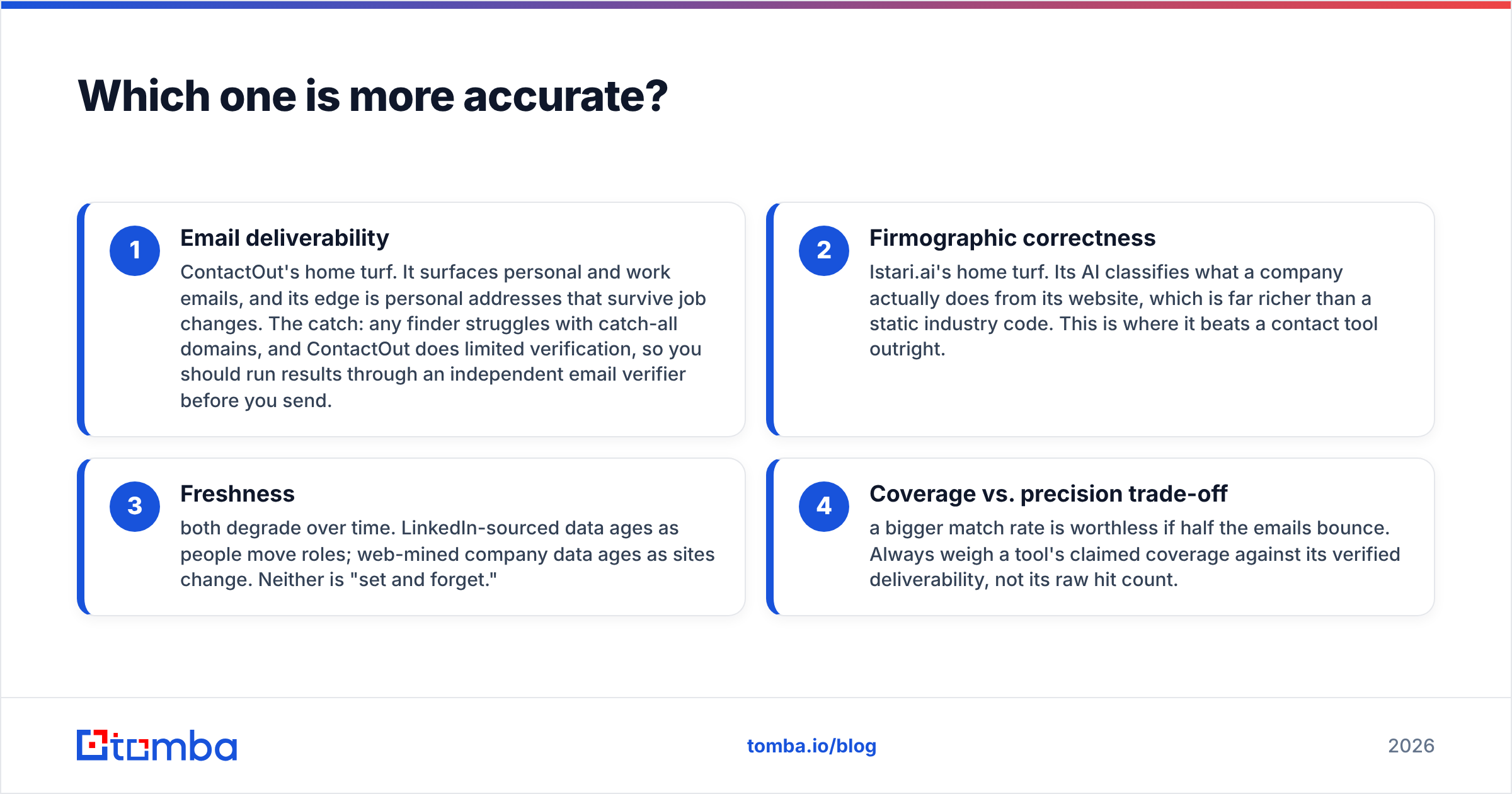 Which one is more accurate?

1

Email deliverability

ContactOut's home turf. It surfaces personal and work emails, and its edge is personal addresses that survive job changes. The catch: any finder struggles with catch-all domains, and ContactOut does limited verification, so you should run results through an independent email verifier before you send.

2

Firmographic correctness

Istari.ai's home turf. Its AI classifies what a company actually does from its website, which is far richer than a static industry code. This is where it beats a contact tool outright.

3

Freshness

both degrade over time. LinkedIn-sourced data ages as people move roles; web-mined company data ages as sites change. Neither is "set and forget."

4

Coverage vs. precision trade-off

a bigger match rate is worthless if half the emails bounce. Always weigh a tool's claimed coverage against its verified deliverability, not its raw hit count.

tomba

tomba.io/blog

2026